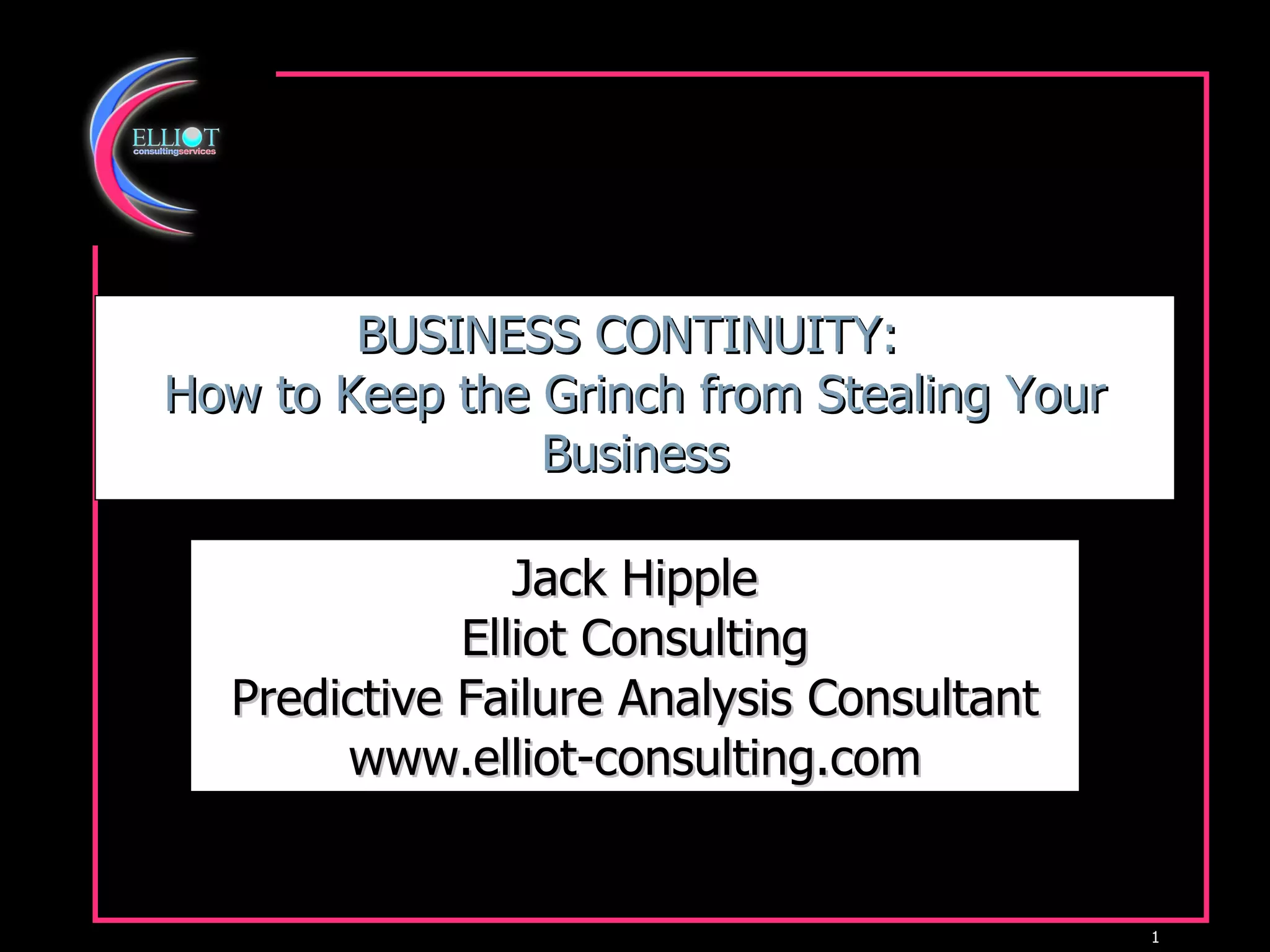 ELLIOT
consultingservices

BUSINESS CONTINUITY:
How to Keep the Grinch from Stealing Your Business

Jack Hipple
Elliot Consulting
Predictive Failure Analysis Consultant
www.elliot-consulting.com

1